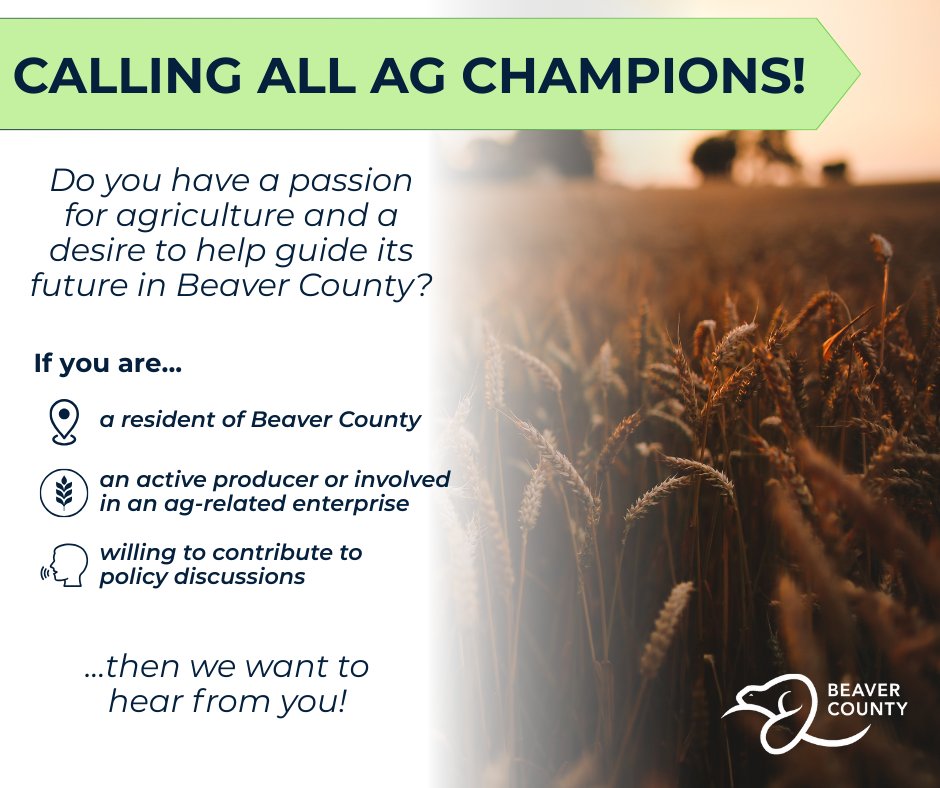 CALLING ALL AG CHAMPIONS!

Do you have a passion for agriculture and a desire to help guide its future in Beaver County?

If you are...

a resident of Beaver County

an active producer or involved in an ag-related enterprise

willing to contribute to policy discussions

...then we want to hear from you!

BEAVER COUNTY